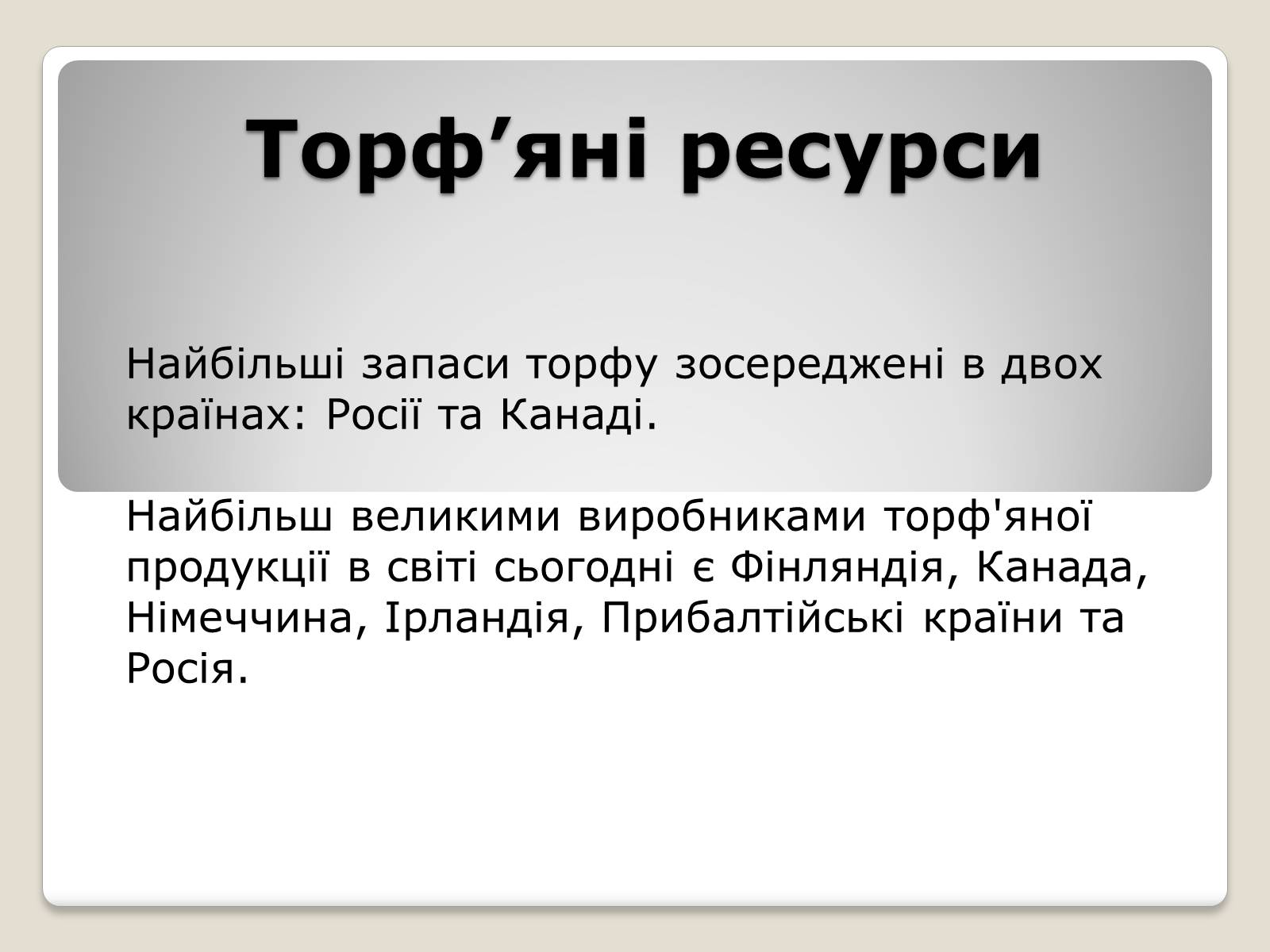 Торф’яні ресурси

Найбільші запаси торфу зосереджені в двох країнах: Росії та Канаді.

Найбільш великими виробниками торф'яної продукції в світі сьогодні є Фінляндія, Канада, Німеччина, Ірландія, Прибалтійські країни та Росія.